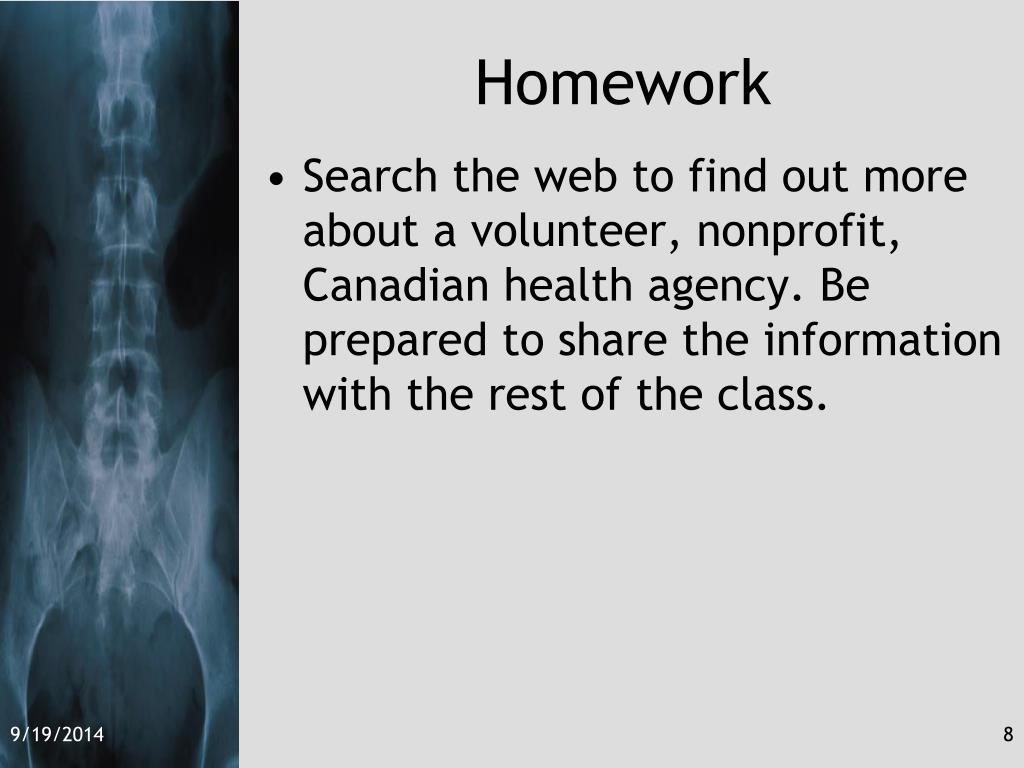 Homework

• Search the web to find out more about a volunteer, nonprofit, Canadian health agency. Be prepared to share the information with the rest of the class.

9/19/2014

8